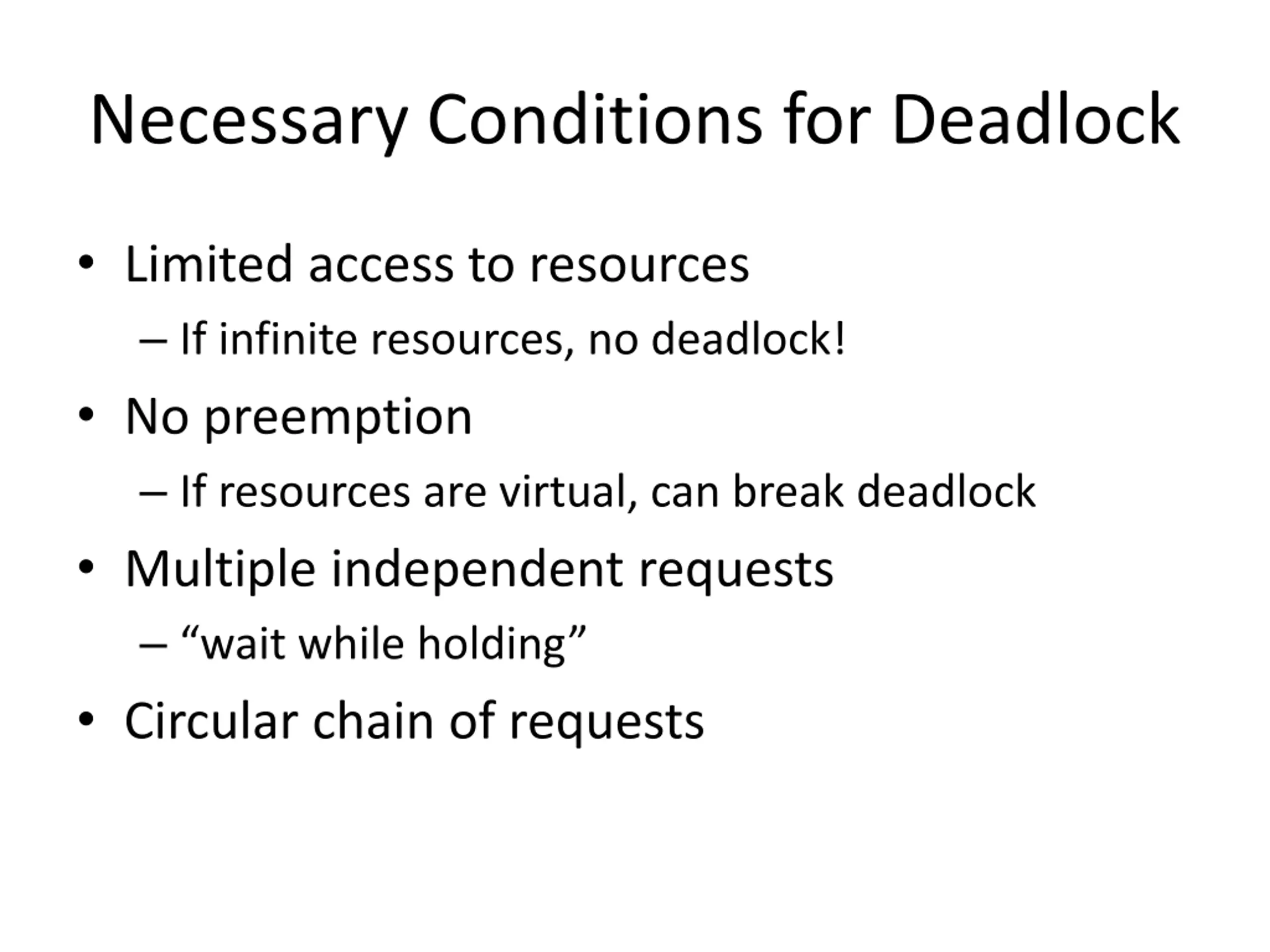 Necessary Conditions for Deadlock

• Limited access to resources
– If infinite resources, no deadlock!
• No preemption
– If resources are virtual, can break deadlock
• Multiple independent requests
– “wait while holding”
• Circular chain of requests